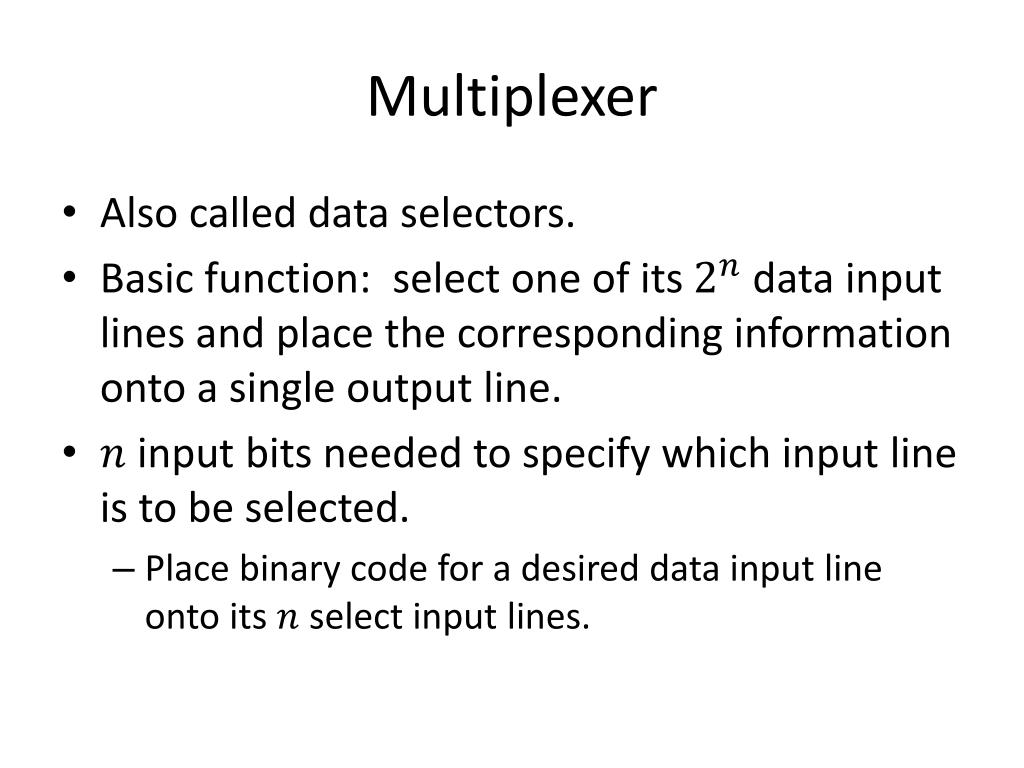 Multiplexer

• Also called data selectors.
• Basic function: select one of its $2^n$ data input lines and place the corresponding information onto a single output line.
• $n$ input bits needed to specify which input line is to be selected.
– Place binary code for a desired data input line onto its $n$ select input lines.